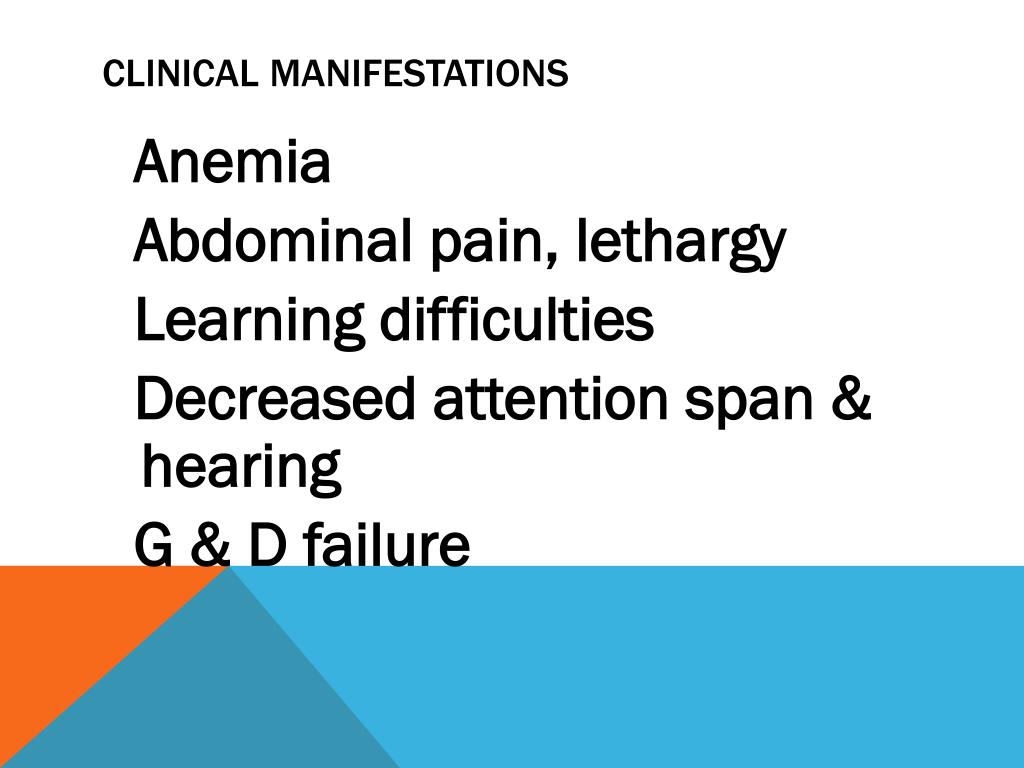 CLINICAL MANIFESTATIONS

Anemia

Abdominal pain, lethargy

Learning difficulties

Decreased attention span & hearing

G & D failure